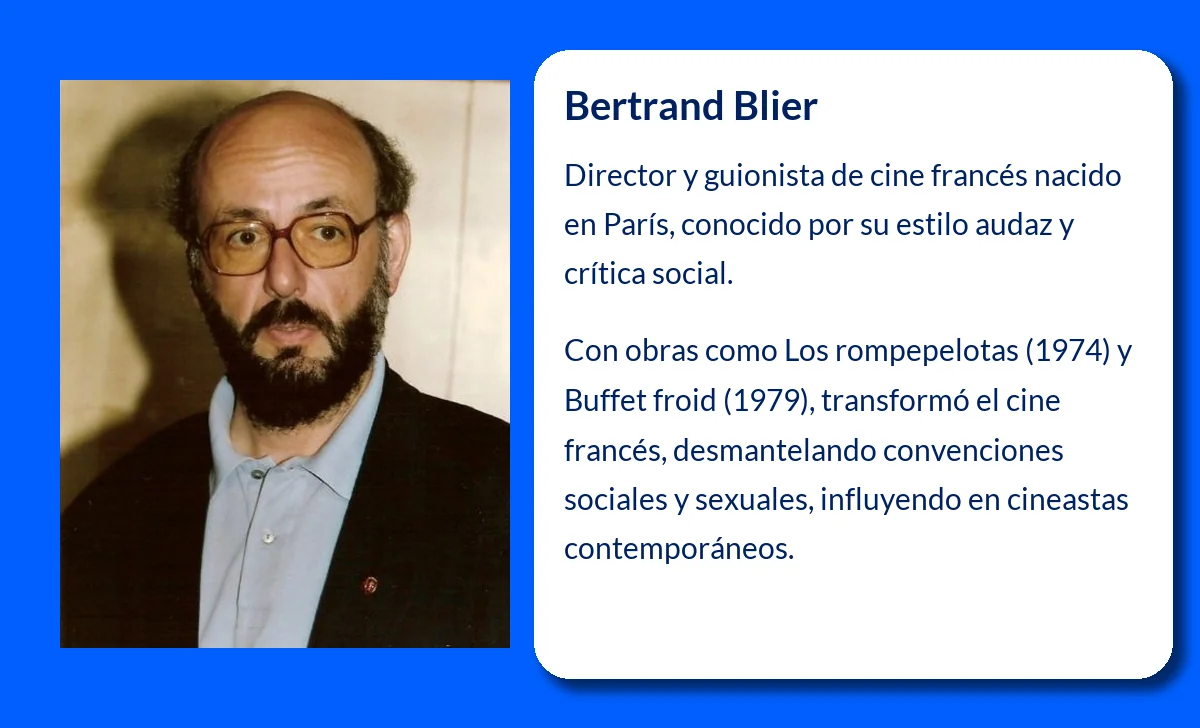 Bertrand Blier

Director y guionista de cine francés nacido en París, conocido por su estilo audaz y crítica social.

Con obras como Los rompepelotas (1974) y Buffet froid (1979), transformó el cine francés, desmantelando convenciones sociales y sexuales, influyendo en cineastas contemporáneos.